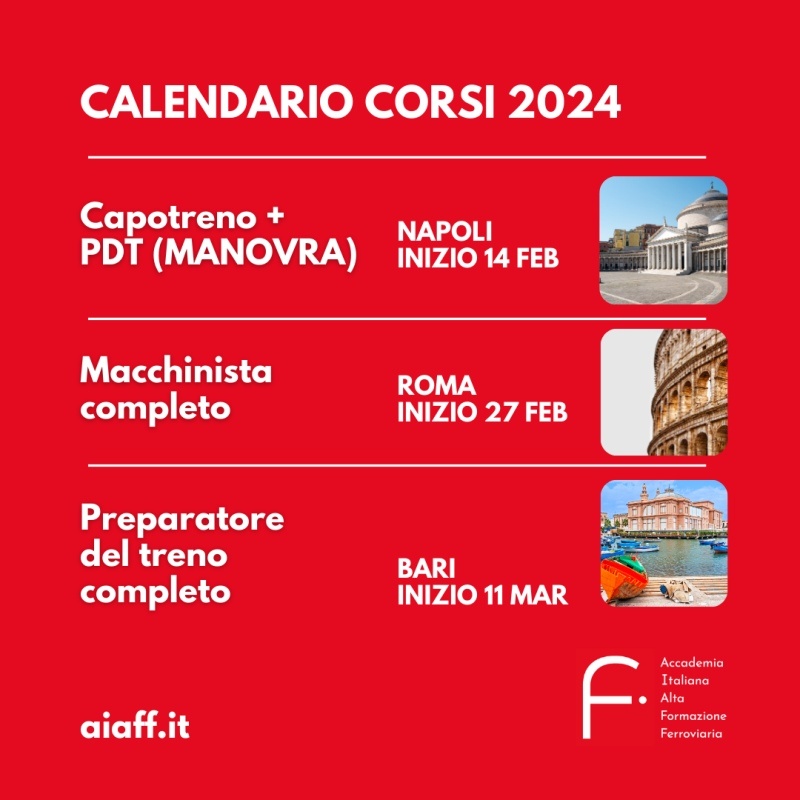 CALENDARIO CORSI 2024

Capotreno + PDT (MANOVRA)

NAPOLI
INIZIO 14 FEB

Macchinista completo

ROMA
INIZIO 27 FEB

Preparatore del treno completo

BARI
INIZIO 11 MAR

aiaff.it

F.

Accademia
Italiana
Alta
Formazione
Ferroviaria